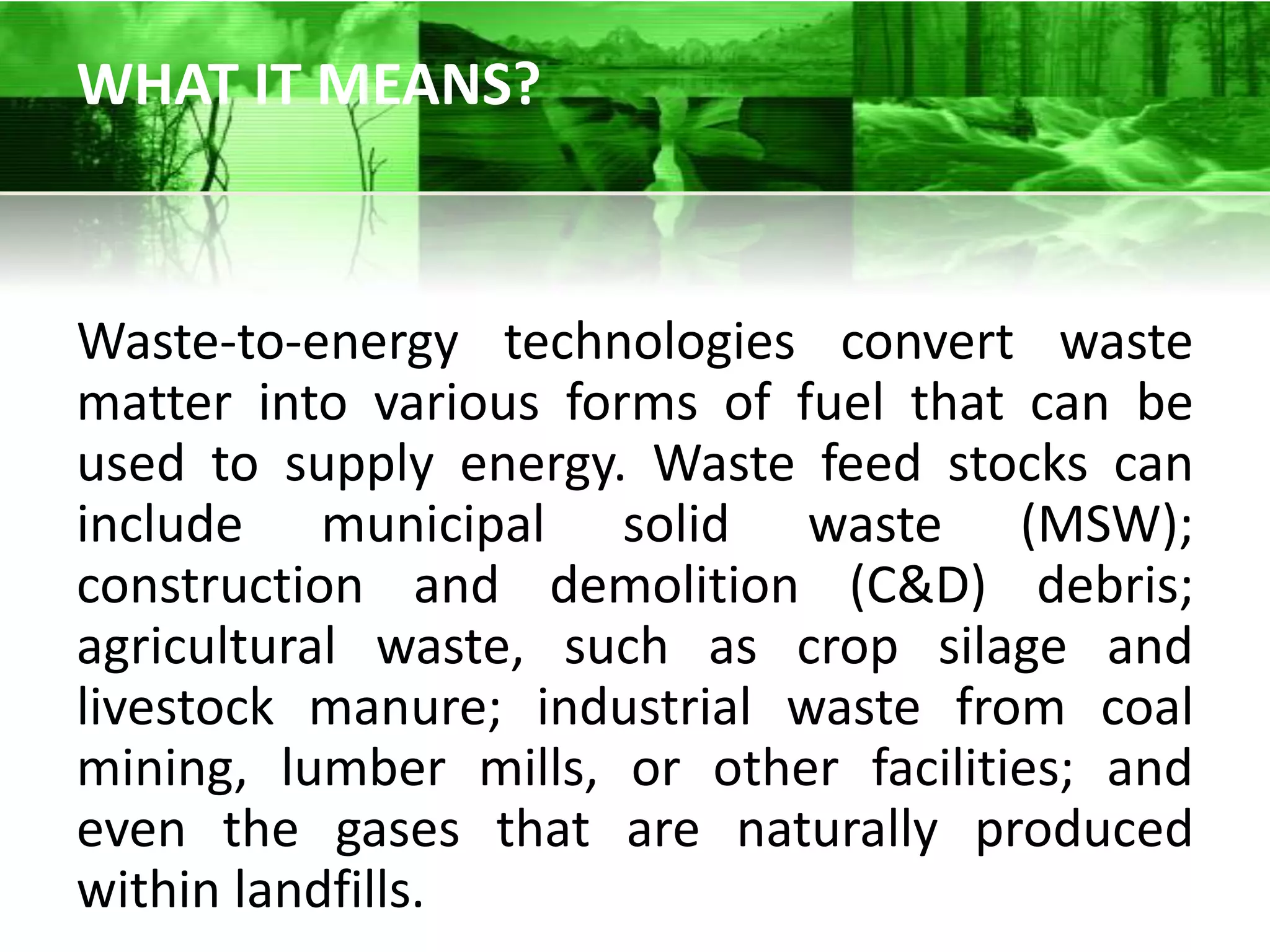 WHAT IT MEANS?

Waste-to-energy technologies convert waste matter into various forms of fuel that can be used to supply energy. Waste feed stocks can include municipal solid waste (MSW); construction and demolition (C&D) debris; agricultural waste, such as crop silage and livestock manure; industrial waste from coal mining, lumber mills, or other facilities; and even the gases that are naturally produced within landfills.